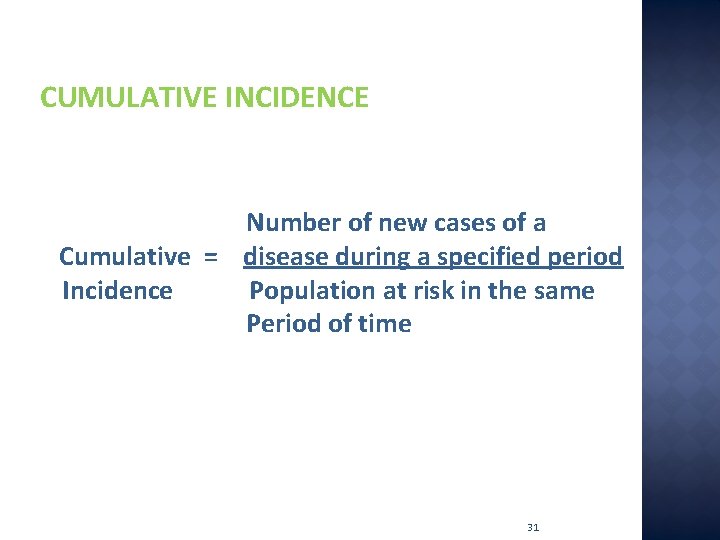 CUMULATIVE INCIDENCE

Number of new cases of a
Cumulative = disease during a specified period
Incidence Population at risk in the same
Period of time

31